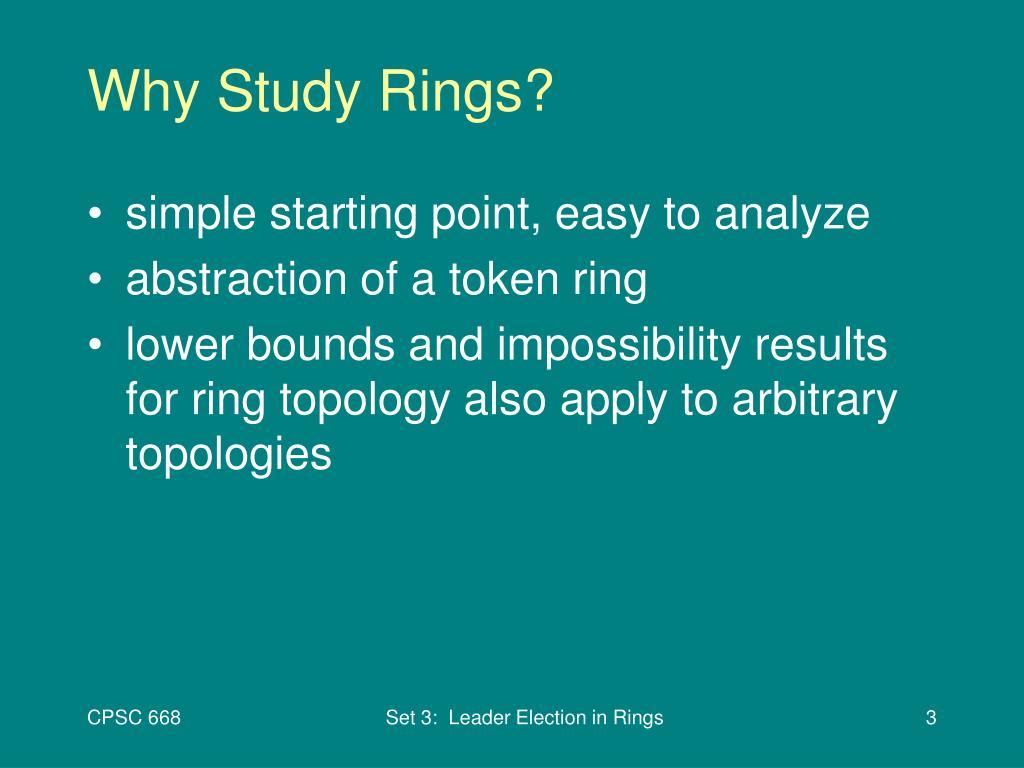 Why Study Rings?

• simple starting point, easy to analyze
• abstraction of a token ring
• lower bounds and impossibility results for ring topology also apply to arbitrary topologies

CPSC 668

Set 3: Leader Election in Rings

3